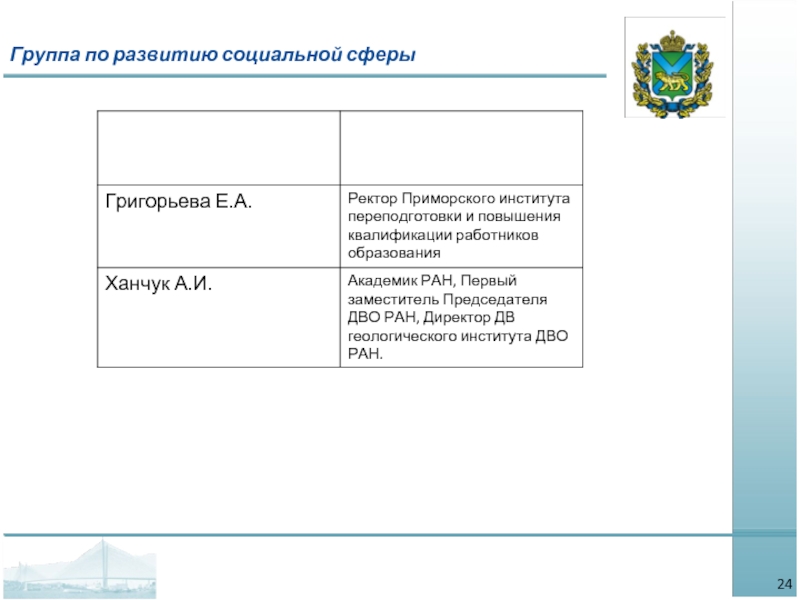 Группа по развитию социальной сферы

| | |
|---|---|
| Григорьева Е.А. | Ректор Приморского института переподготовки и повышения квалификации работников образования |
| Ханчук А.И. | Академик РАН, Первый заместитель Председателя ДВО РАН, Директор ДВ геологического института ДВО РАН. |

24